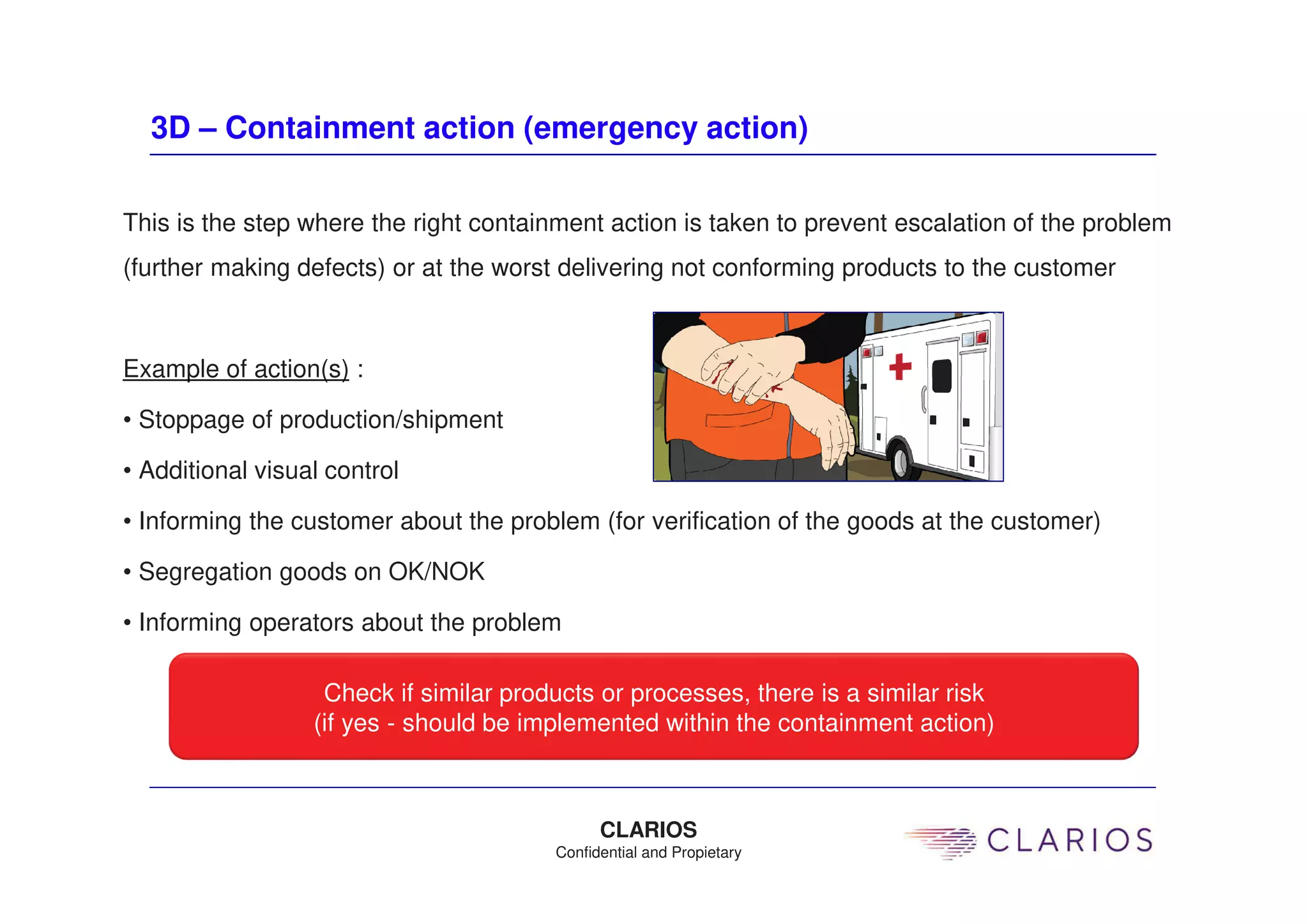 3D – Containment action (emergency action)

This is the step where the right containment action is taken to prevent escalation of the problem (further making defects) or at the worst delivering not conforming products to the customer

Example of action(s) :

• Stoppage of production/shipment

• Additional visual control

• Informing the customer about the problem (for verification of the goods at the customer)

• Segregation goods on OK/NOK

• Informing operators about the problem

Check if similar products or processes, there is a similar risk
(if yes - should be implemented within the containment action)

CLARIOS
Confidential and Propietary

CLARIOS